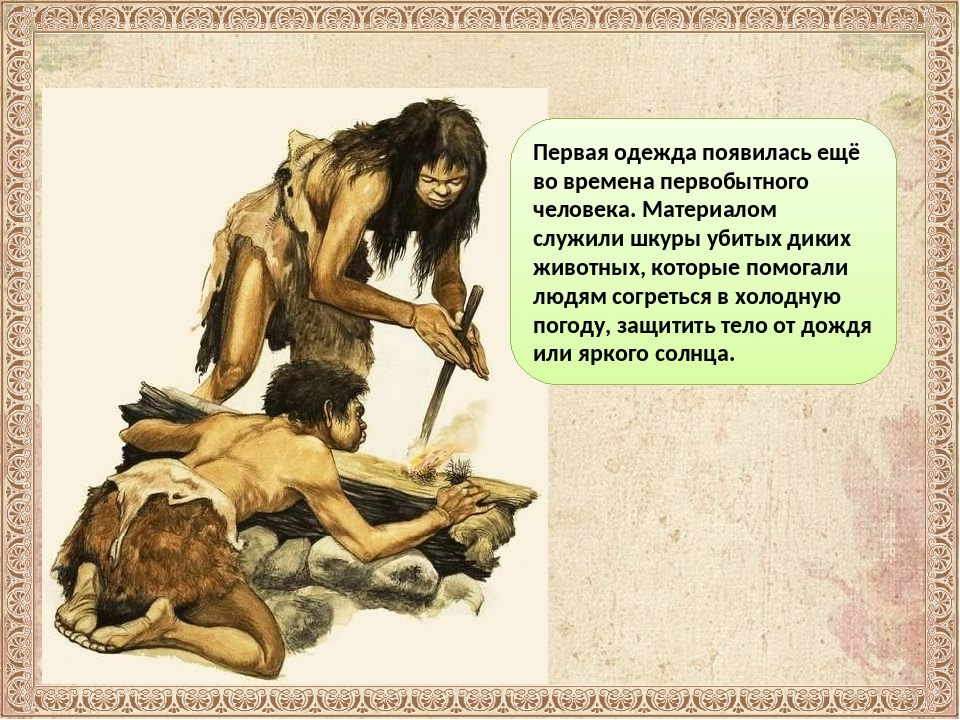 Первая одежда появилась ещё во времена первобытного человека. Материалом служили шкуры убитых диких животных, которые помогали людям согреться в холодную погоду, защитить тело от дождя или яркого солнца.